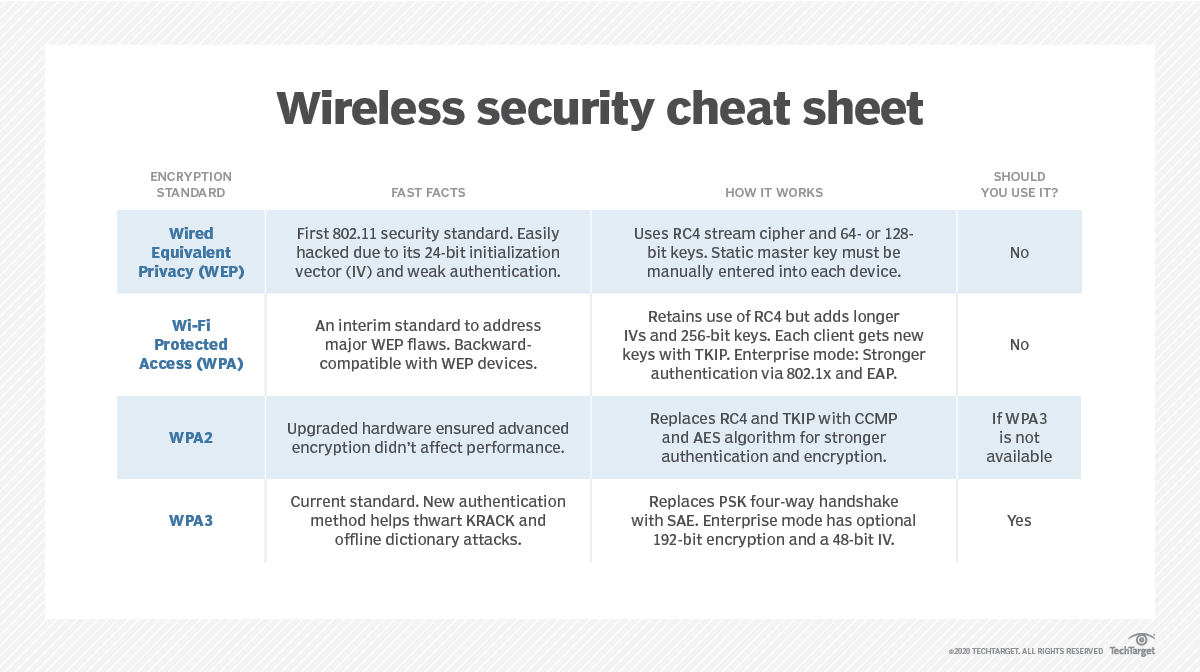 Wireless security cheat sheet

| ENCRYPTION STANDARD | FAST FACTS | HOW IT WORKS | SHOULD YOU USE IT? |
|---|---|---|---|
| Wired Equivalent Privacy (WEP) | First 802.11 security standard. Easily hacked due to its 24-bit initialization vector (IV) and weak authentication. | Uses RC4 stream cipher and 64- or 128-bit keys. Static master key must be manually entered into each device. | No |
| Wi-Fi Protected Access (WPA) | An interim standard to address major WEP flaws. Backward-compatible with WEP devices. | Retains use of RC4 but adds longer IVs and 256-bit keys. Each client gets new keys with TKIP. Enterprise mode: Stronger authentication via 802.1x and EAP. | No |
| WPA2 | Upgraded hardware ensured advanced encryption didn't affect performance. | Replaces RC4 and TKIP with CCMP and AES algorithm for stronger authentication and encryption. | If WPA3 is not available |
| WPA3 | Current standard. New authentication method helps thwart KRACK and offline dictionary attacks. | Replaces PSK four-way handshake with SAE. Enterprise mode has optional 192-bit encryption and a 48-bit IV. | Yes |

©2020 TECHTARGET. ALL RIGHTS RESERVED TechTarget